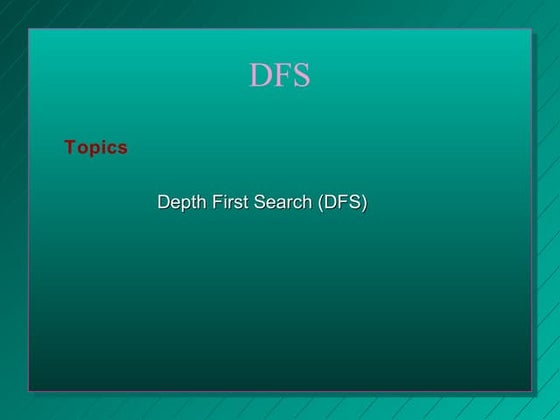 DFS

Topics

Depth First Search (DFS)